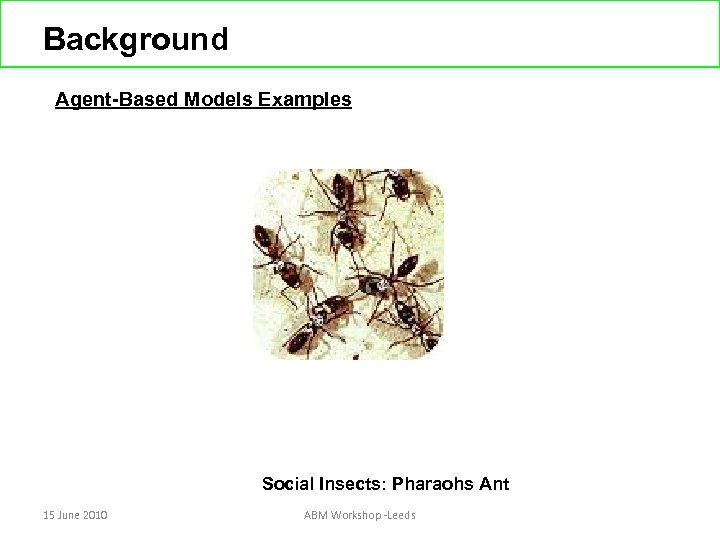 Background

Agent-Based Models Examples

Social Insects: Pharaohs Ant

15 June 2010

ABM Workshop -Leeds